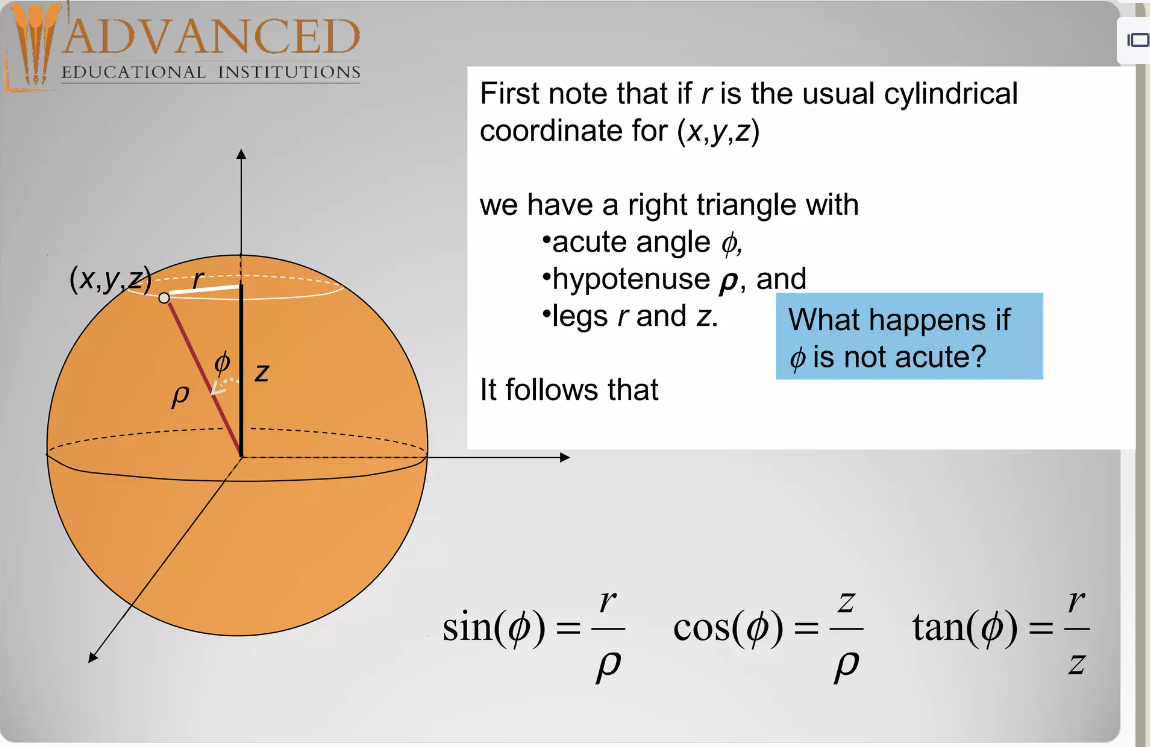 ADVANCED
EDUCATIONAL INSTITUTIONS

First note that if $r$ is the usual cylindrical coordinate for $(x,y,z)$

we have a right triangle with
•acute angle $\phi$,
•hypotenuse $\rho$, and
•legs $r$ and $z$.

What happens if $\phi$ is not acute?

It follows that

$(x,y,z)$
$r$
$\phi$
$z$
$\rho$

$\sin(\phi) = \frac{r}{\rho}$ $\cos(\phi) = \frac{z}{\rho}$ $\tan(\phi) = \frac{r}{z}$